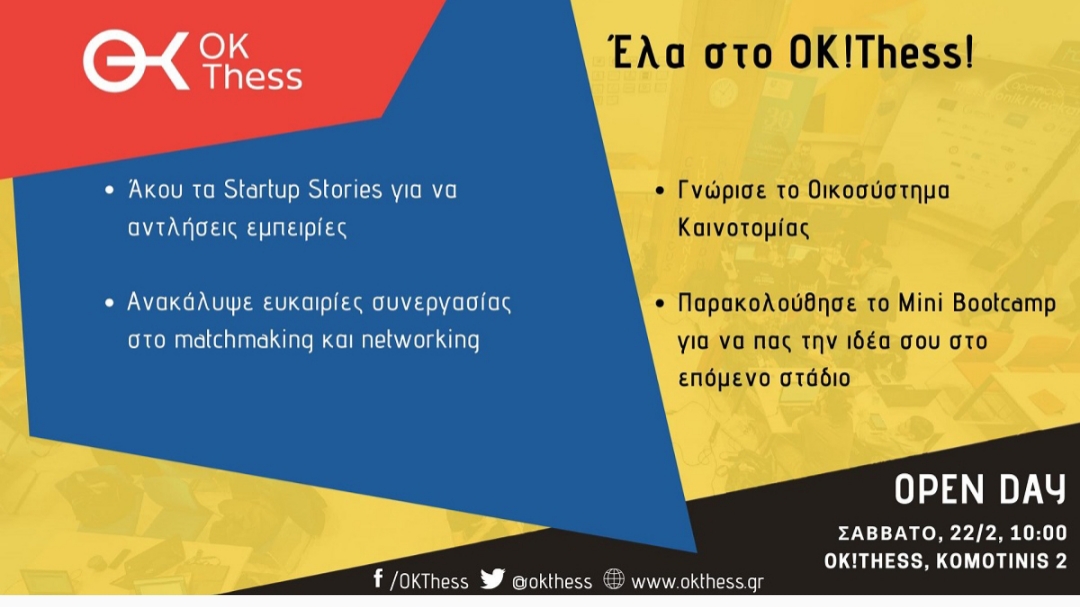 OK Thess

Έλα στο OK!Thess!

• Άκου τα Startup Stories για να αντλήσεις εμπειρίες

• Ανακάλυψε ευκαιρίες συνεργασίας στο matchmaking και networking

• Γνώρισε το Οικοσύστημα Καινοτομίας

• Παρακολούθησε το Mini Bootcamp για να πας την ιδέα σου στο επόμενο στάδιο

OPEN DAY
ΣΑΒΒΑΤΟ, 22/2, 10:00
OK!THESS, KOMOTINIS 2

/OKThess @okthess www.okthess.gr